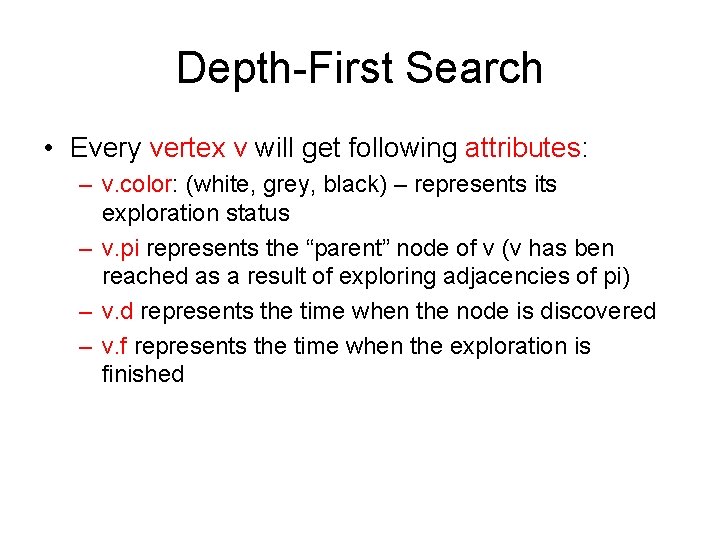 Depth-First Search

• Every vertex v will get following attributes:
– v.color: (white, grey, black) – represents its exploration status
– v.pi represents the “parent” node of v (v has ben reached as a result of exploring adjacencies of pi)
– v.d represents the time when the node is discovered
– v.f represents the time when the exploration is finished